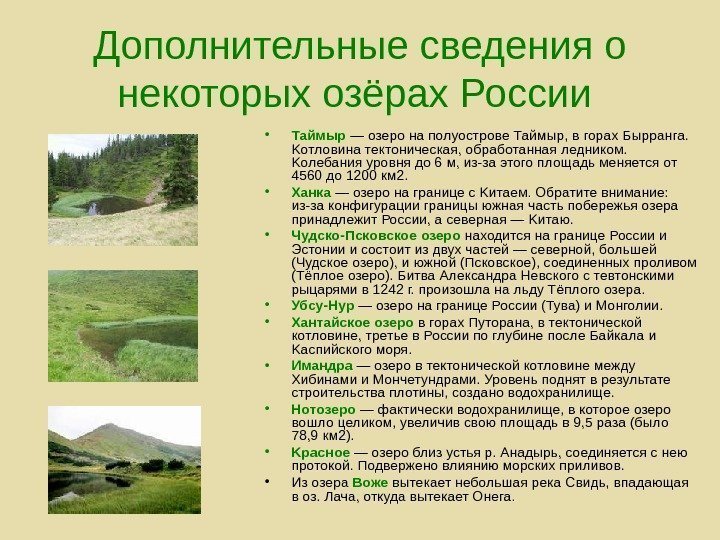 Дополнительные сведения о некоторых озёрах России

• Таймыр — озеро на полуострове Таймыр, в горах Бырранга. Котловина тектоническая, обработанная ледником. Колебания уровня до 6 м, из-за этого площадь меняется от 4560 до 1200 км2.
• Ханка — озеро на границе с Китаем. Обратите внимание: из-за конфигурации границы южная часть побережья озера принадлежит России, а северная — Китаю.
• Чудско-Псковское озеро находится на границе России и Эстонии и состоит из двух частей — северной, большей (Чудское озеро), и южной (Псковское), соединенных проливом (Тёплое озеро). Битва Александра Невского с тевтонскими рыцарями в 1242 г. произошла на льду Тёплого озера.
• Убсу-Нур — озеро на границе России (Тува) и Монголии.
• Хантайское озеро в горах Путорана, в тектонической котловине, третье в России по глубине после Байкала и Каспийского моря.
• Имандра — озеро в тектонической котловине между Хибинами и Мончетундрами. Уровень поднят в результате строительства плотины, создано водохранилище.
• Нотозеро — фактически водохранилище, в которое озеро вошло целиком, увеличив свою площадь в 9,5 раза (было 78,9 км2).
• Красное — озеро близ устья р. Анадырь, соединяется с нею протокой. Подвержено влиянию морских приливов.
• Из озера Воже вытекает небольшая река Свидь, впадающая в оз. Лача, откуда вытекает Онега.